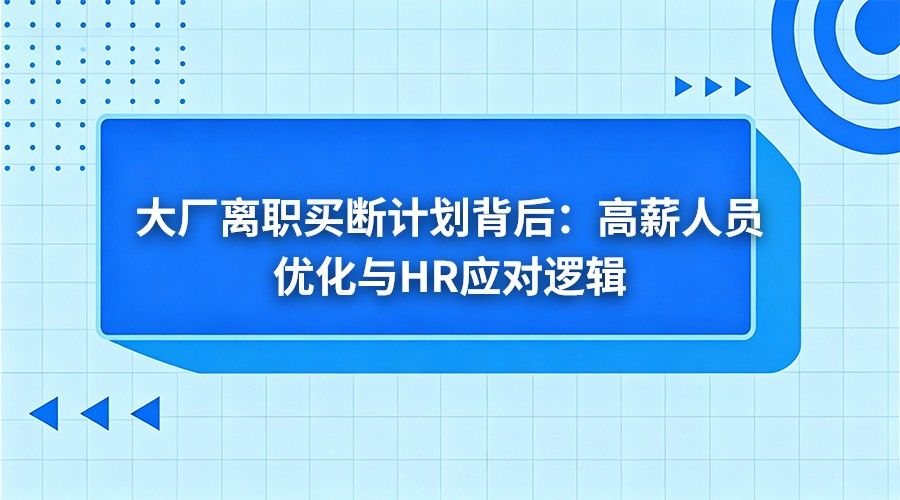 大厂离职买断计划背后：高薪人员优化与HR应对逻辑